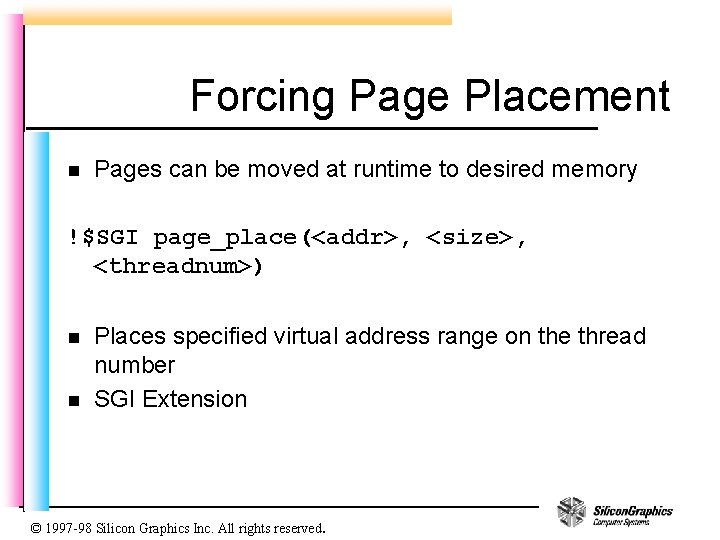 Forcing Page Placement

■ Pages can be moved at runtime to desired memory

!$SGI page_place(<addr>, <size>, <threadnum>)

■ Places specified virtual address range on the thread number
■ SGI Extension

© 1997-98 Silicon Graphics Inc. All rights reserved.

SiliconGraphics
Computer Systems